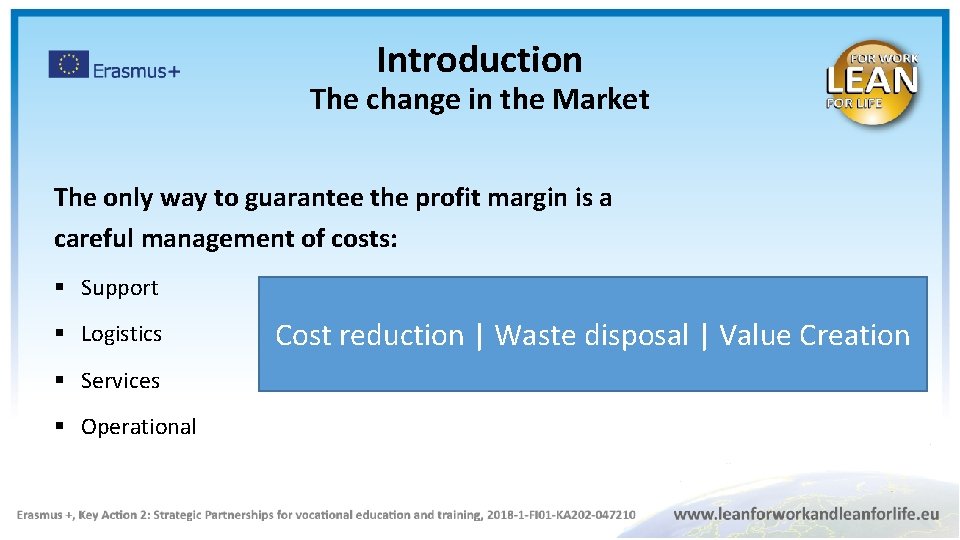 Erasmus+

Introduction
The change in the Market

FOR WORK
LEAN
FOR LIFE

The only way to guarantee the profit margin is a careful management of costs:

▪ Support
▪ Logistics
▪ Services
▪ Operational

Cost reduction | Waste disposal | Value Creation

Erasmus +, Key Action 2: Strategic Partnerships for vocational education and training, 2018-1-FI01-KA202-047210

www.leanforworkandleanforlife.eu